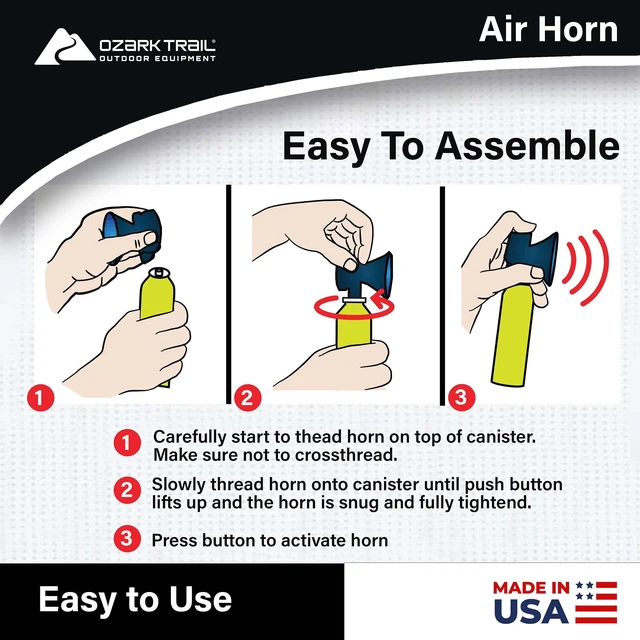 OZARK TRAIL
OUTDOOR EQUIPMENT

Air Horn

Easy To Assemble

1

2

3

1 Carefully start to thead horn on top of canister. Make sure not to crossthread.

2 Slowly thread horn onto canister until push button lifts up and the horn is snug and fully tightend.

3 Press button to activate horn

Easy to Use

MADE IN USA